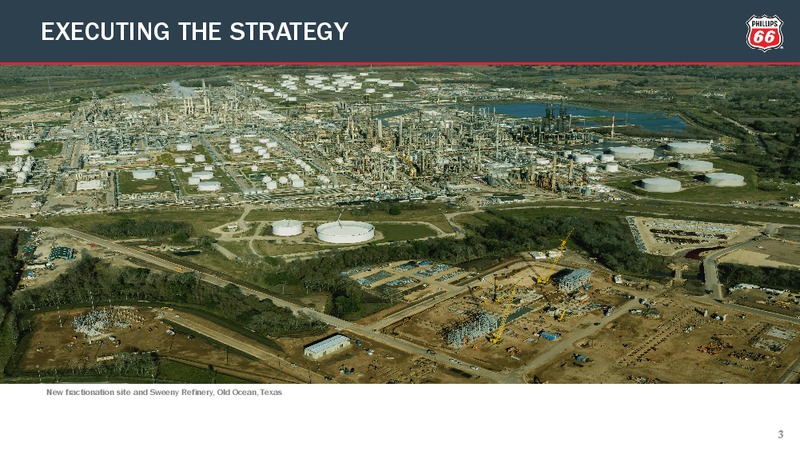 EXECUTING THE STRATEGY

PHILLIPS 66

New fractionation site and Sweeny Refinery, Old Ocean, Texas

3